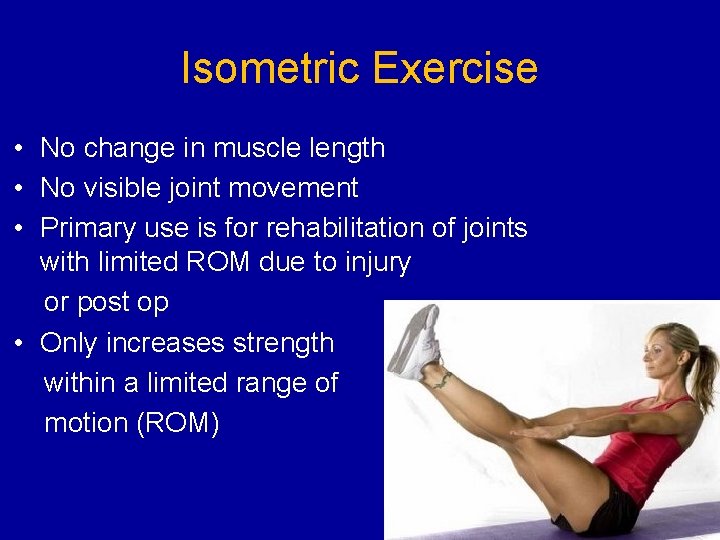 Isometric Exercise

• No change in muscle length
• No visible joint movement
• Primary use is for rehabilitation of joints with limited ROM due to injury or post op
• Only increases strength within a limited range of motion (ROM)